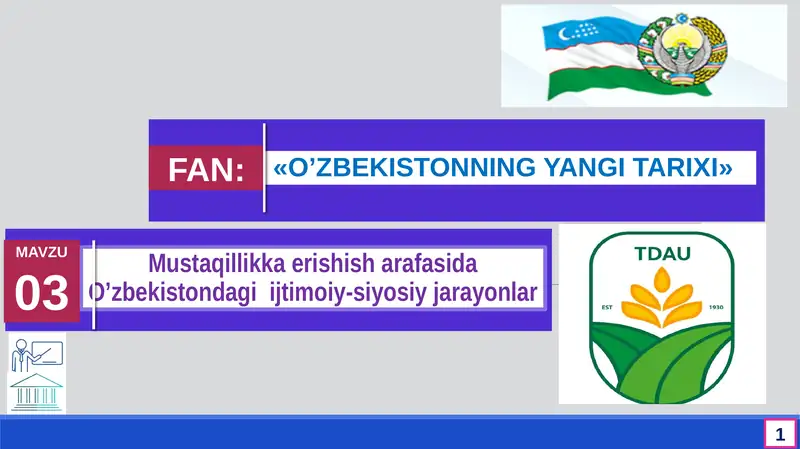 FAN: «O’ZBEKISTONNING YANGI TARIXI»

MAVZU
03

Mustaqillikka erishish arafasida O’zbekistondagi ijtimoiy-siyosiy jarayonlar

TDAU
EST 1930

1